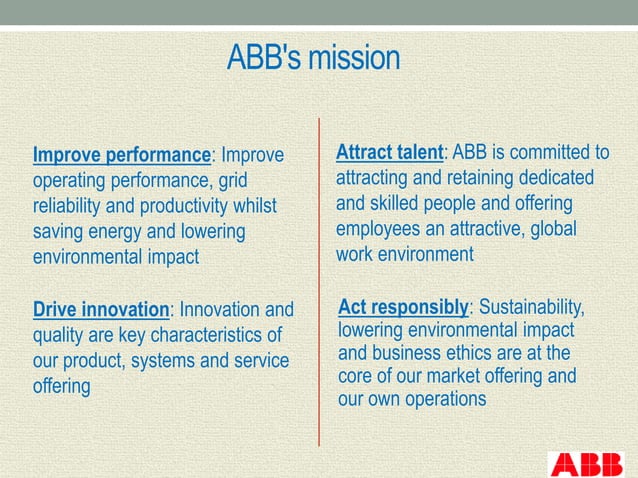 ABB's mission

Improve performance: Improve operating performance, grid reliability and productivity whilst saving energy and lowering environmental impact

Drive innovation: Innovation and quality are key characteristics of our product, systems and service offering

Attract talent: ABB is committed to attracting and retaining dedicated and skilled people and offering employees an attractive, global work environment

Act responsibly: Sustainability, lowering environmental impact and business ethics are at the core of our market offering and our own operations

ABB